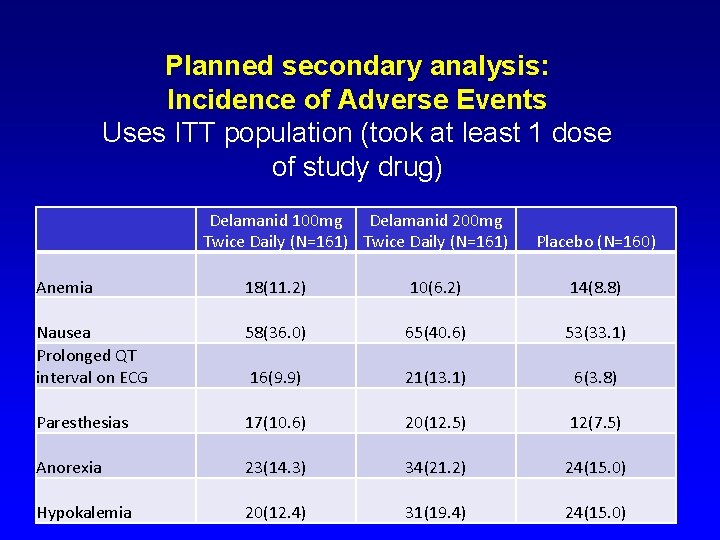 Planned secondary analysis:
Incidence of Adverse Events
Uses ITT population (took at least 1 dose of study drug)

| | Delamanid 100mg Twice Daily (N=161) | Delamanid 200mg Twice Daily (N=161) | Placebo (N=160) |
|---|---|---|---|
| Anemia | 18(11.2) | 10(6.2) | 14(8.8) |
| Nausea | 58(36.0) | 65(40.6) | 53(33.1) |
| Prolonged QT interval on ECG | 16(9.9) | 21(13.1) | 6(3.8) |
| Paresthesias | 17(10.6) | 20(12.5) | 12(7.5) |
| Anorexia | 23(14.3) | 34(21.2) | 24(15.0) |
| Hypokalemia | 20(12.4) | 31(19.4) | 24(15.0) |